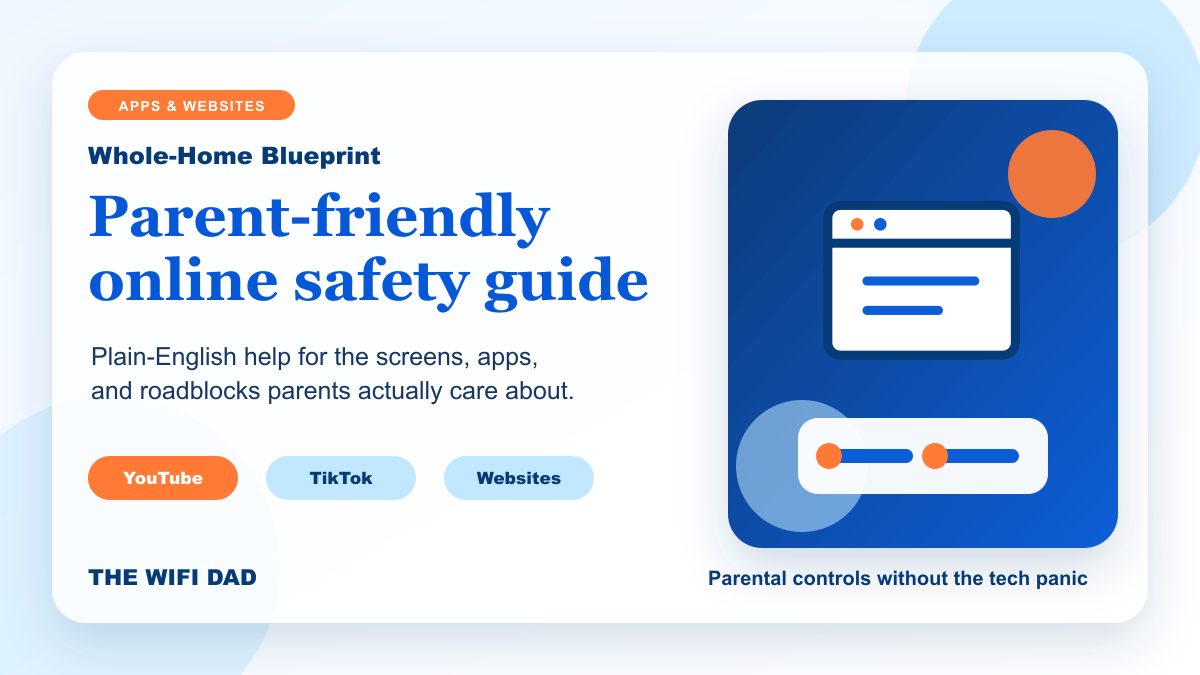 APPS & WEBSITES

Whole-Home Blueprint

Parent-friendly online safety guide

Plain-English help for the screens, apps, and roadblocks parents actually care about.

YouTube

TikTok

Websites

THE WIFI DAD

Parental controls without the tech panic